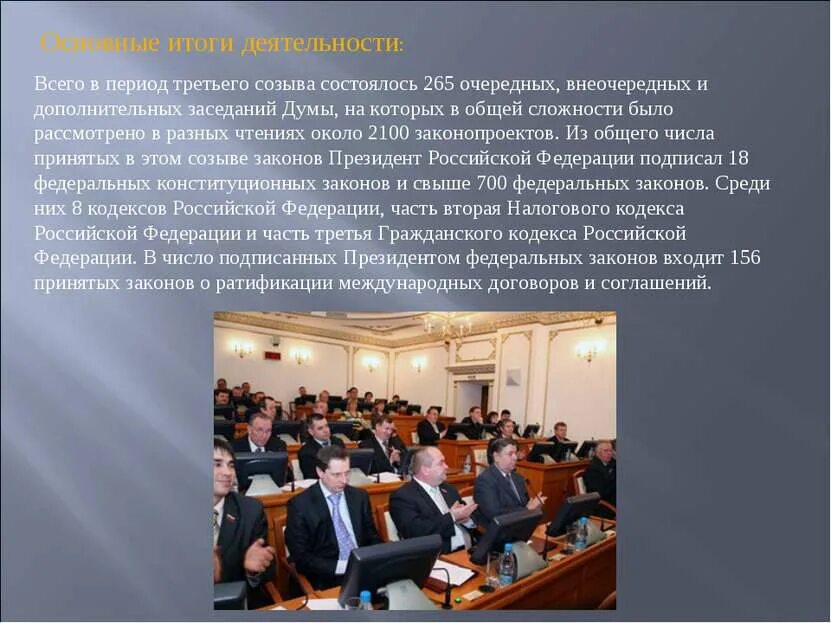 Основные итоги деятельности:

Всего в период третьего созыва состоялось 265 очередных, внеочередных и дополнительных заседаний Думы, на которых в общей сложности было рассмотрено в разных чтениях около 2100 законопроектов. Из общего числа принятых в этом созыве законов Президент Российской Федерации подписал 18 федеральных конституционных законов и свыше 700 федеральных законов. Среди них 8 кодексов Российской Федерации, часть вторая Налогового кодекса Российской Федерации и часть третья Гражданского кодекса Российской Федерации. В число подписанных Президентом федеральных законов входит 156 принятых законов о ратификации международных договоров и соглашений.